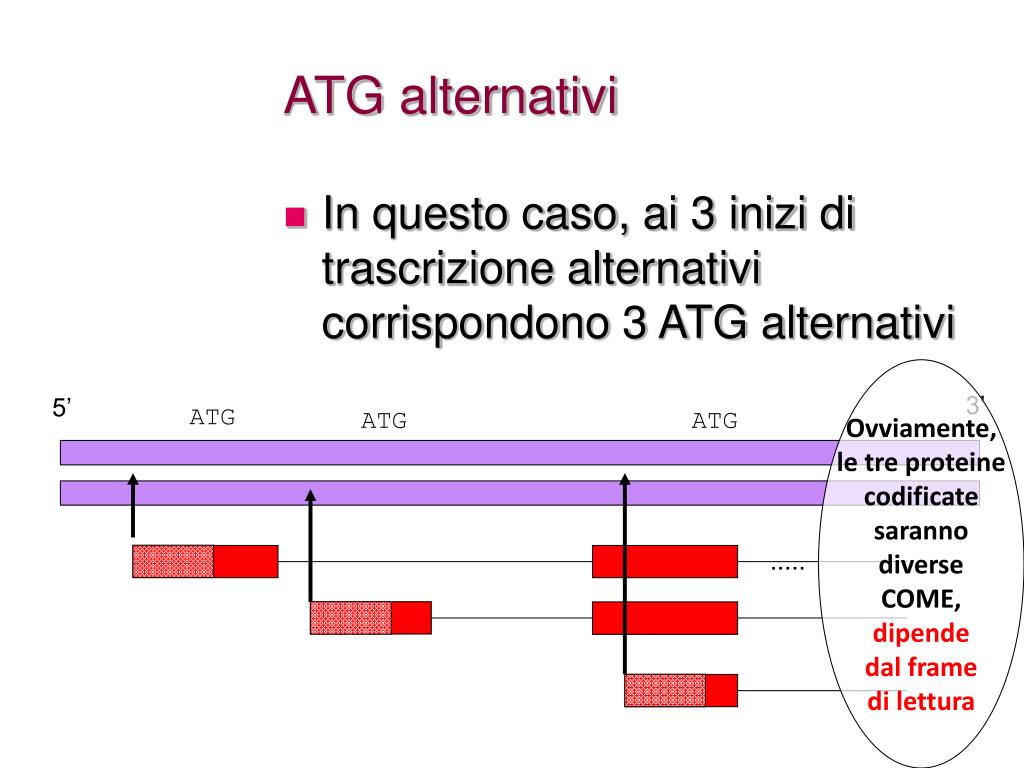 ATG alternativi

In questo caso, ai 3 inizi di trascrizione alternativi corrispondono 3 ATG alternativi

5'

ATG

ATG

ATG

3'

.....

Ovviamente, le tre proteine codificate saranno diverse COME, dipende dal frame di lettura